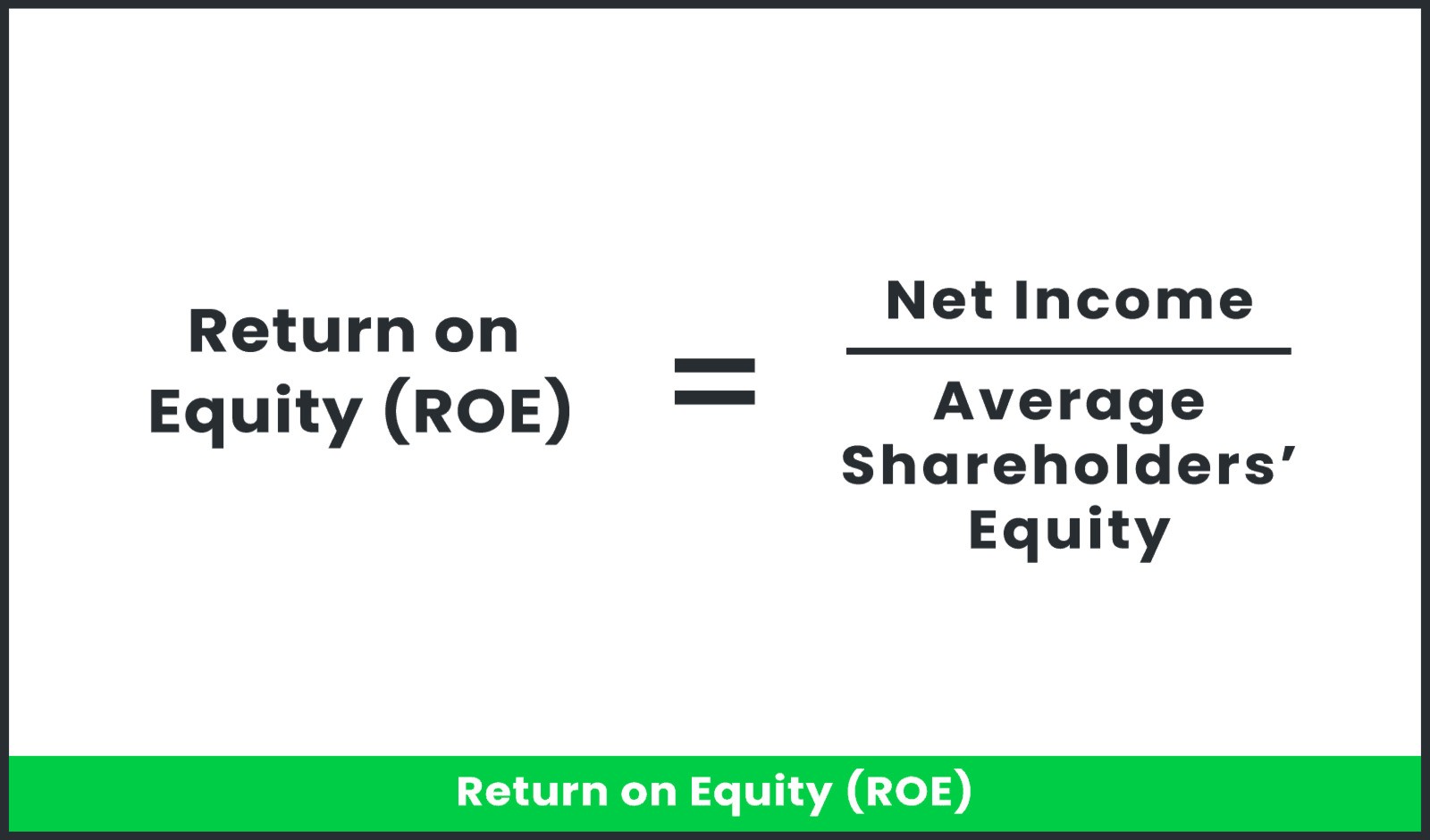 $\text{Return on Equity (ROE)} = \frac{\text{Net Income}}{\text{Average Shareholders' Equity}}$

Return on Equity (ROE)